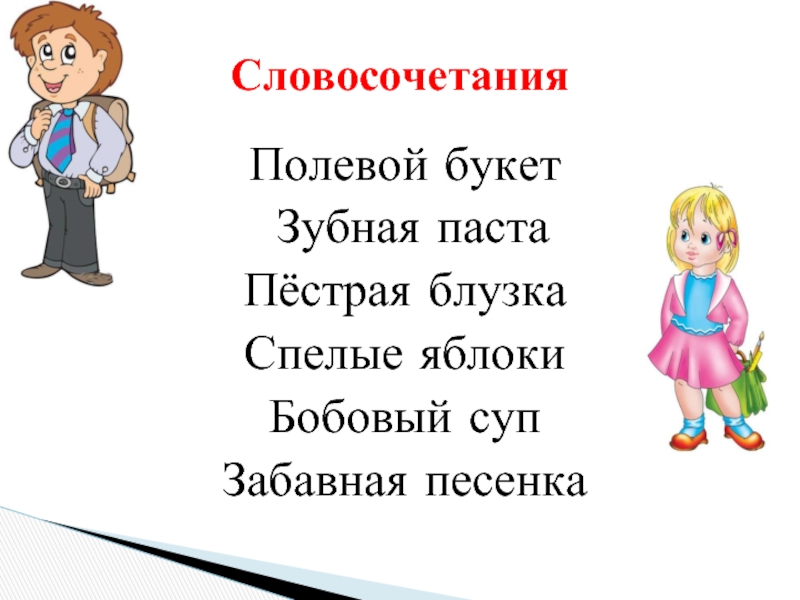 Словосочетания

Полевой букет
Зубная паста
Пёстрая блузка
Спелые яблоки
Бобовый суп
Забавная песенка